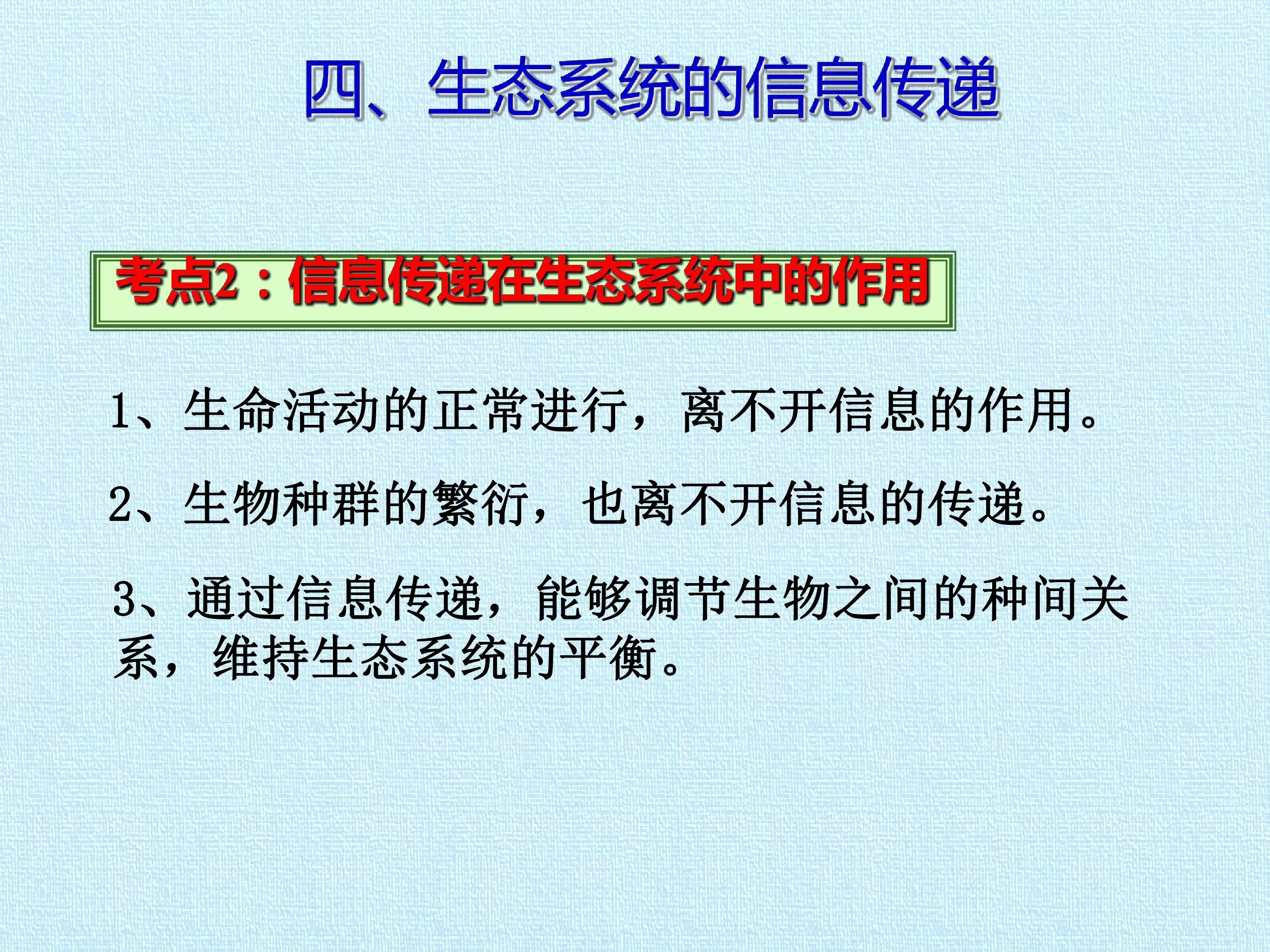 四、生态系统的信息传递

考点2：信息传递在生态系统中的作用

1、生命活动的正常进行，离不开信息的作用。

2、生物种群的繁衍，也离不开信息的传递。

3、通过信息传递，能够调节生物之间的种间关系，维持生态系统的平衡。